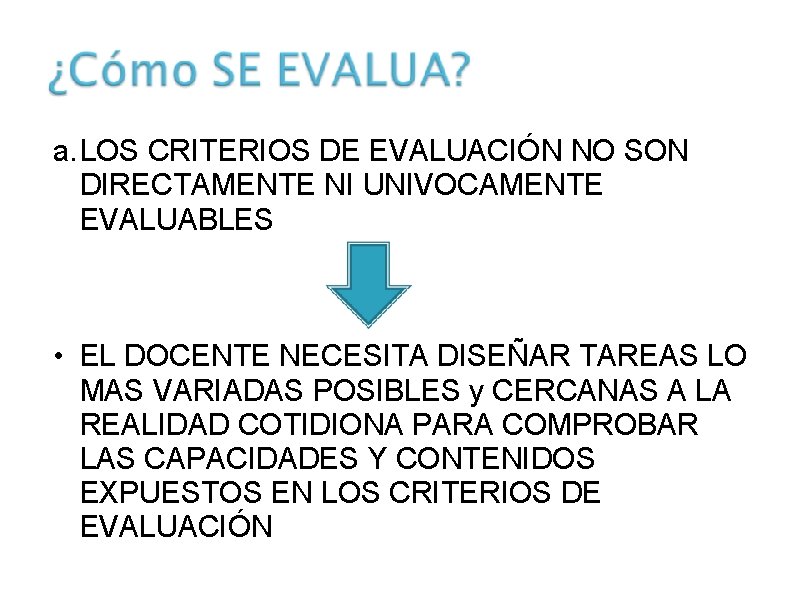 ¿Cómo SE EVALUA?

a. LOS CRITERIOS DE EVALUACIÓN NO SON DIRECTAMENTE NI UNIVOCAMENTE EVALUABLES

• EL DOCENTE NECESITA DISEÑAR TAREAS LO MAS VARIADAS POSIBLES y CERCANAS A LA REALIDAD COTIDIONA PARA COMPROBAR LAS CAPACIDADES Y CONTENIDOS EXPUESTOS EN LOS CRITERIOS DE EVALUACIÓN